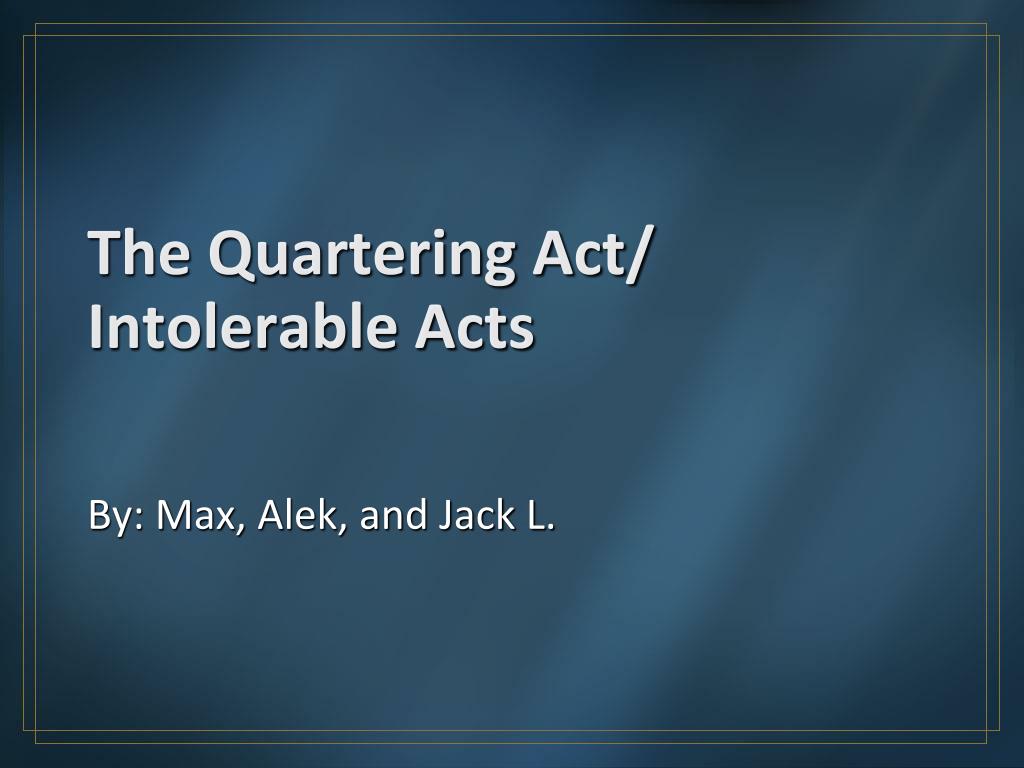 The Quartering Act/
Intolerable Acts

By: Max, Alek, and Jack L.